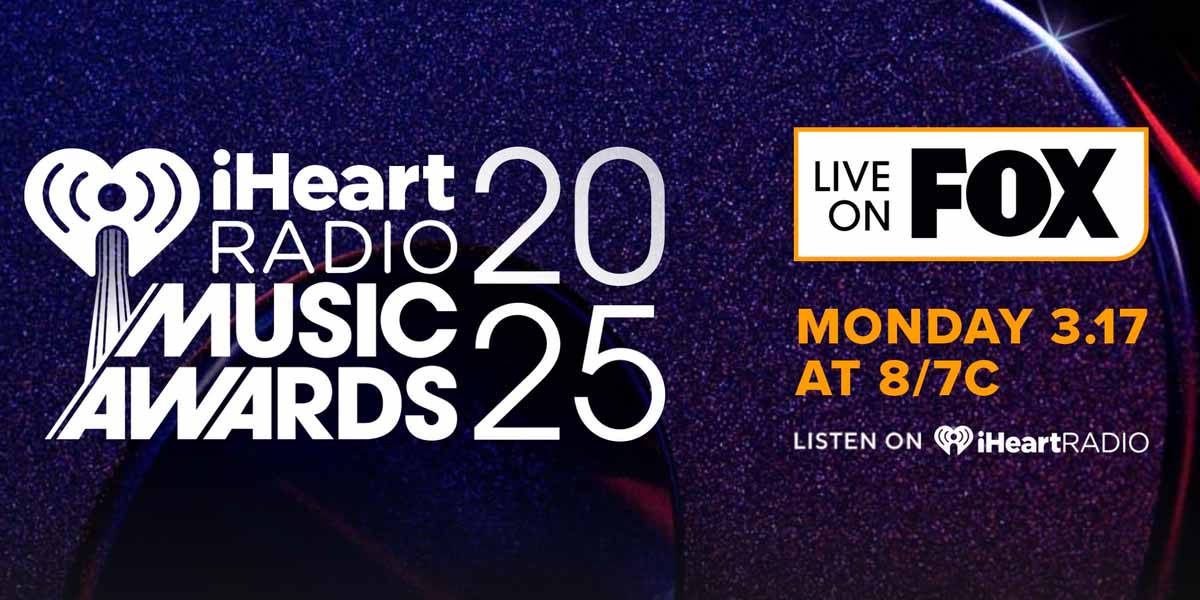 iHeart RADIO MUSIC AWARDS 2025

LIVE ON FOX

MONDAY 3.17 AT 8/7C

LISTEN ON iHeartRADIO